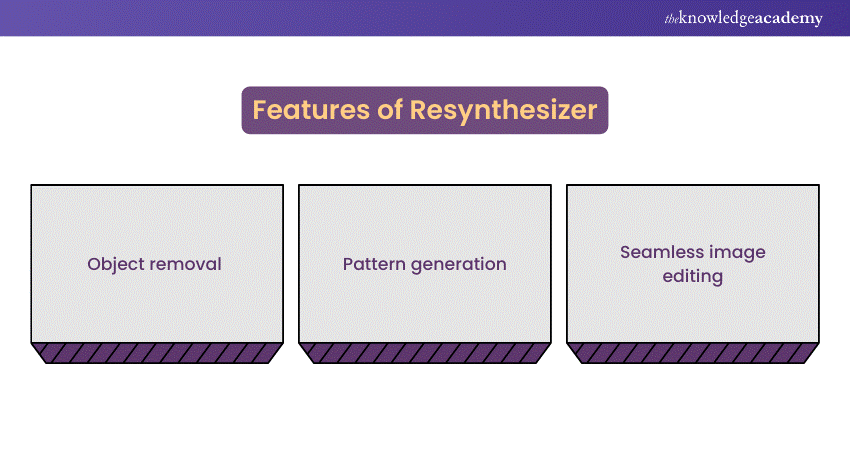 theknowledgeacademy

Features of Resynthesizer

Object removal

Pattern generation

Seamless image editing